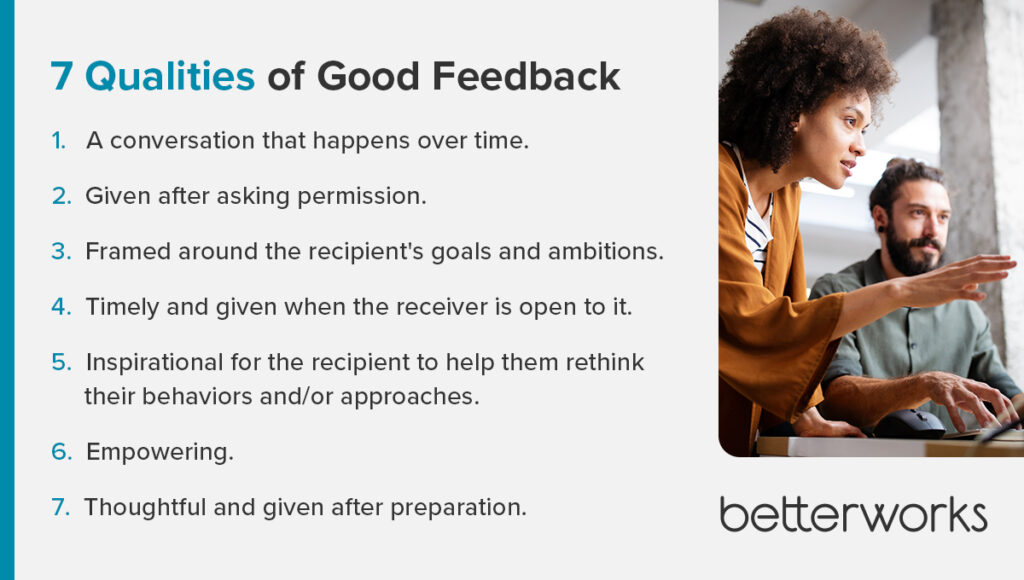 7 Qualities of Good Feedback

1. A conversation that happens over time.

2. Given after asking permission.

3. Framed around the recipient's goals and ambitions.

4. Timely and given when the receiver is open to it.

5. Inspirational for the recipient to help them rethink their behaviors and/or approaches.

6. Empowering.

7. Thoughtful and given after preparation.

betterworks